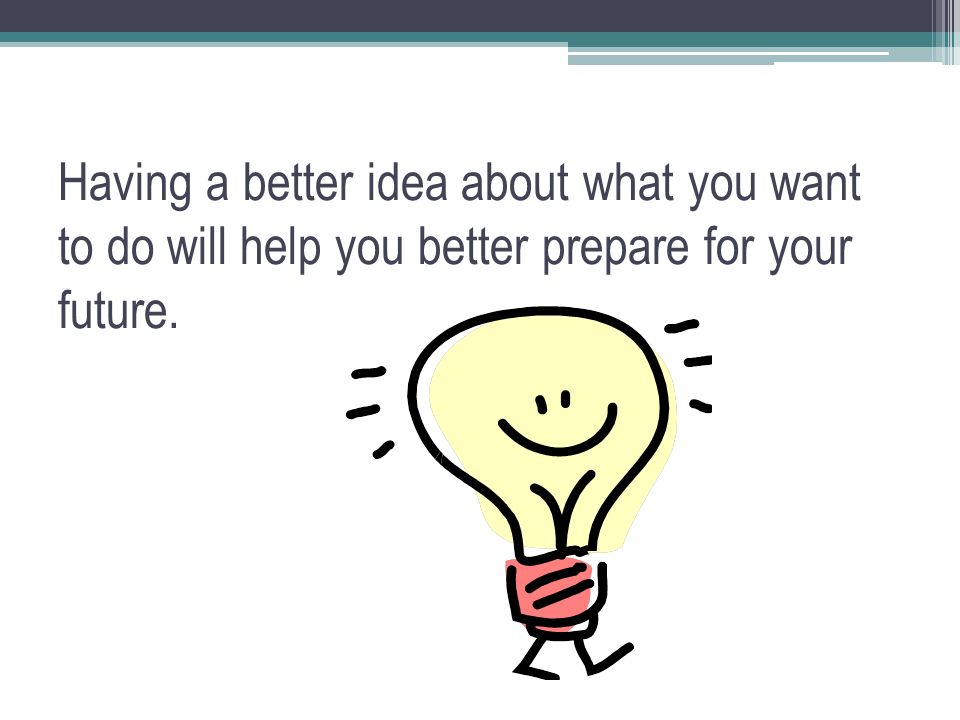 Having a better idea about what you want to do will help you better prepare for your future.